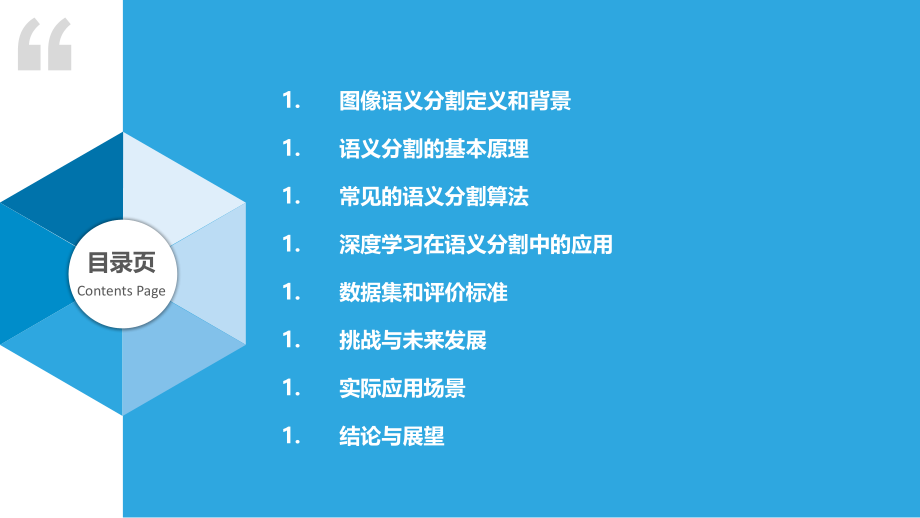 “

目录页
Contents Page

1. 图像语义分割定义和背景

1. 语义分割的基本原理

1. 常见的语义分割算法

1. 深度学习在语义分割中的应用

1. 数据集和评价标准

1. 挑战与未来发展

1. 实际应用场景

1. 结论与展望